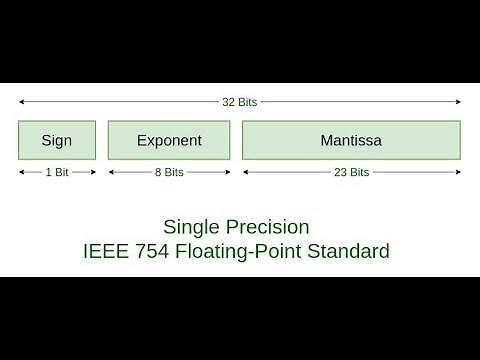 32 Bits

Sign

Exponent

Mantissa

1 Bit

8 Bits

23 Bits

Single Precision
IEEE 754 Floating-Point Standard